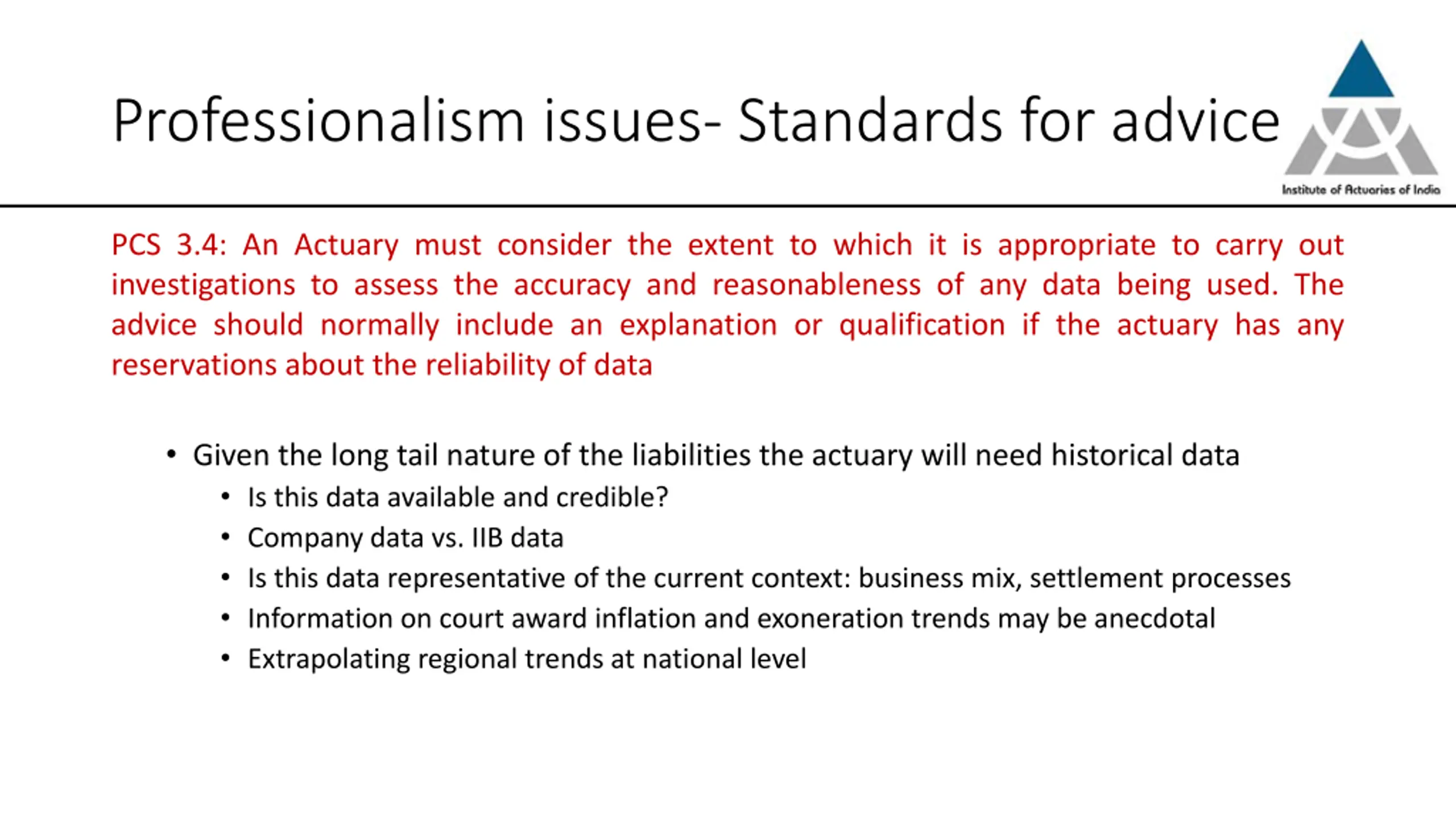 Professionalism issues- Standards for advice

Institute of Actuaries of India

PCS 3.4: An Actuary must consider the extent to which it is appropriate to carry out investigations to assess the accuracy and reasonableness of any data being used. The advice should normally include an explanation or qualification if the actuary has any reservations about the reliability of data

• Given the long tail nature of the liabilities the actuary will need historical data
  • Is this data available and credible?
  • Company data vs. IIB data
  • Is this data representative of the current context: business mix, settlement processes
  • Information on court award inflation and exoneration trends may be anecdotal
  • Extrapolating regional trends at national level